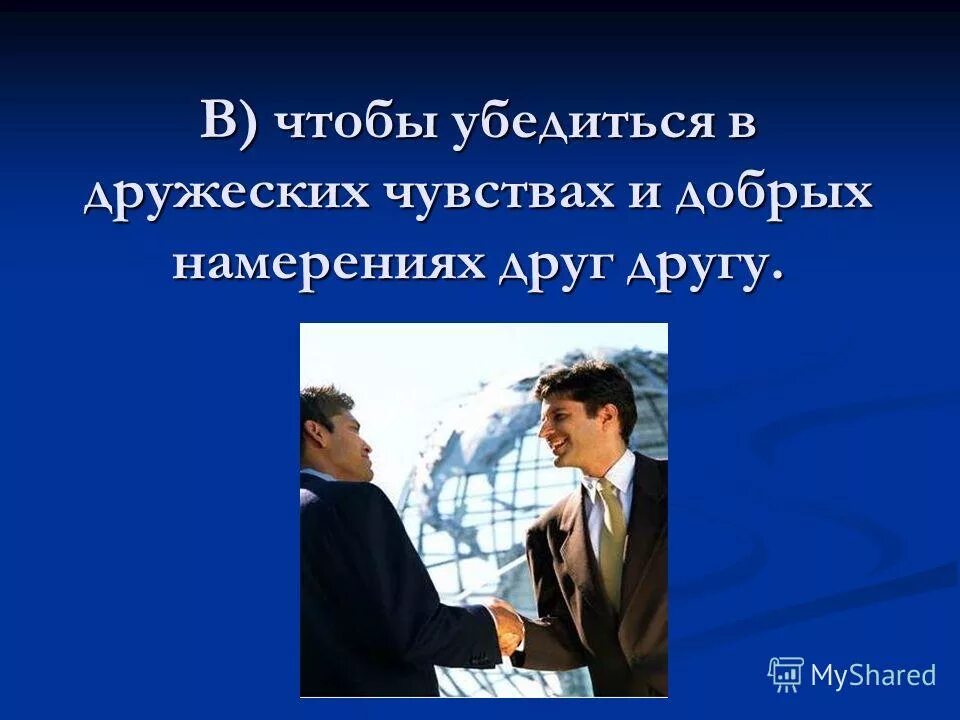 В) чтобы убедиться в дружеских чувствах и добрых намерениях друг другу.

MyShared